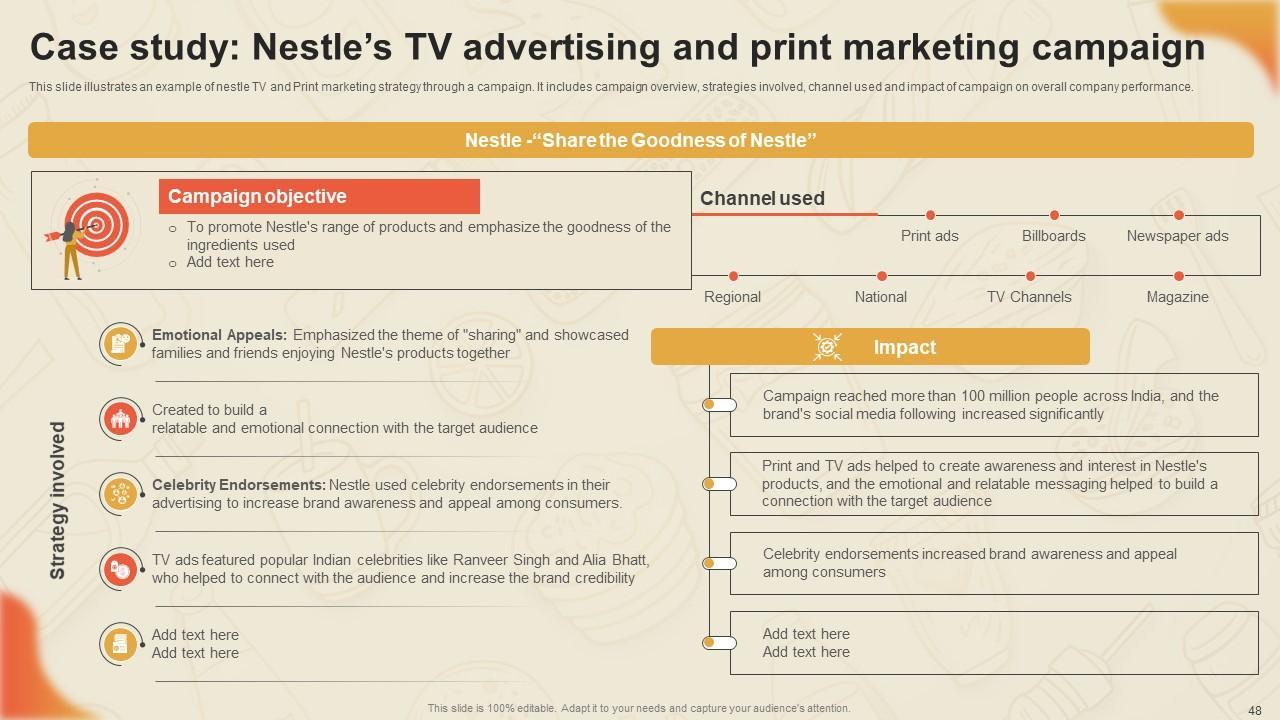 Case study: Nestle's TV advertising and print marketing campaign

This slide illustrates an example of nestle TV and Print marketing strategy through a campaign. It includes campaign overview, strategies involved, channel used and impact of campaign on overall company performance.

Nestle -"Share the Goodness of Nestle"

Campaign objective

o To promote Nestle's range of products and emphasize the goodness of the ingredients used
o Add text here

Channel used

Print ads
Billboards
Newspaper ads
Regional
National
TV Channels
Magazine

Strategy involved

Emotional Appeals: Emphasized the theme of "sharing" and showcased families and friends enjoying Nestle's products together

Created to build a relatable and emotional connection with the target audience

Celebrity Endorsements: Nestle used celebrity endorsements in their advertising to increase brand awareness and appeal among consumers.

TV ads featured popular Indian celebrities like Ranveer Singh and Alia Bhatt, who helped to connect with the audience and increase the brand credibility

Add text here
Add text here

Impact

Campaign reached more than 100 million people across India, and the brand's social media following increased significantly

Print and TV ads helped to create awareness and interest in Nestle's products, and the emotional and relatable messaging helped to build a connection with the target audience

Celebrity endorsements increased brand awareness and appeal among consumers

Add text here
Add text here

This slide is 100% editable. Adapt it to your needs and capture your audience's attention.

48